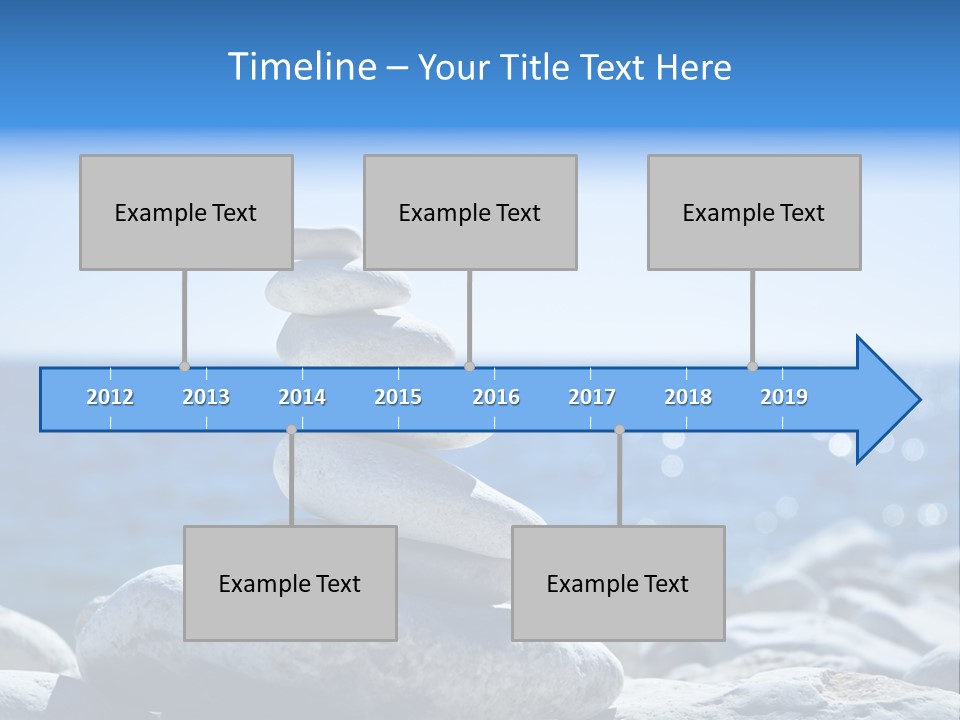 Timeline – Your Title Text Here

Example Text

Example Text

Example Text

2012 2013 2014 2015 2016 2017 2018 2019

Example Text

Example Text